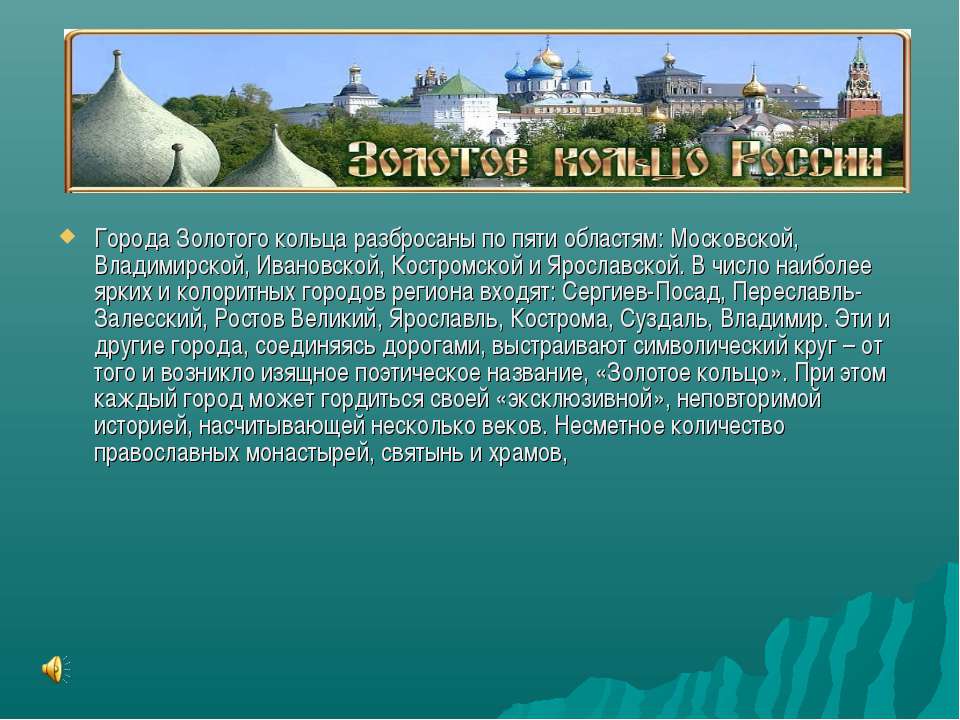 Золотое кольцо России

Города Золотого кольца разбросаны по пяти областям: Московской, Владимирской, Ивановской, Костромской и Ярославской. В число наиболее ярких и колоритных городов региона входят: Сергиев-Посад, Переславль-Залесский, Ростов Великий, Ярославль, Кострома, Суздаль, Владимир. Эти и другие города, соединяясь дорогами, выстраивают символический круг – от того и возникло изящное поэтическое название, «Золотое кольцо». При этом каждый город может гордиться своей «эксклюзивной», неповторимой историей, насчитывающей несколько веков. Несметное количество православных монастырей, святынь и храмов,